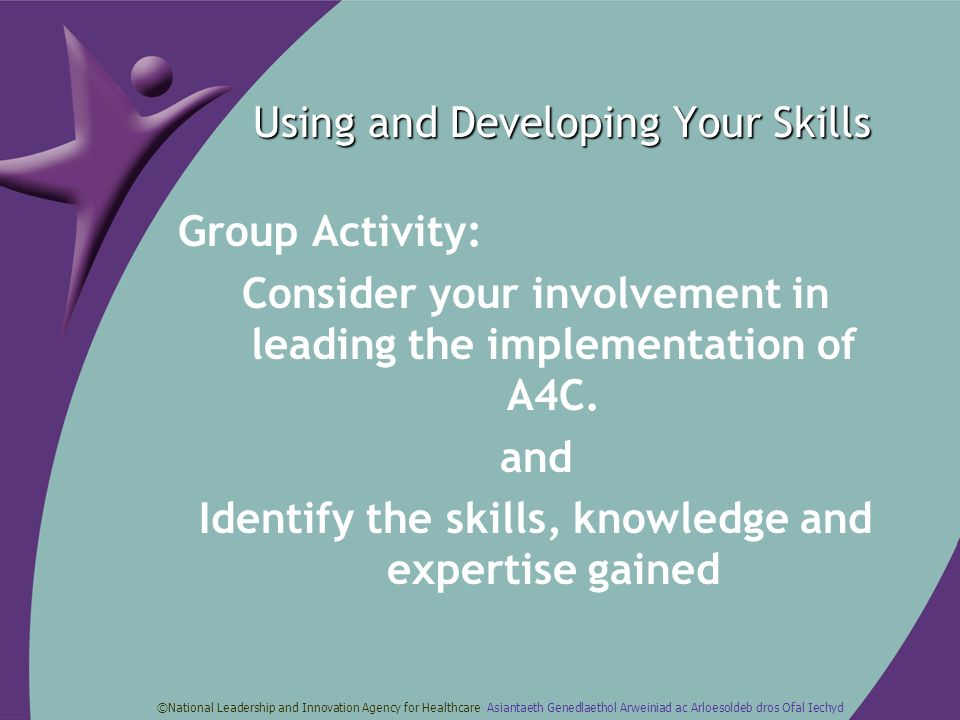 Using and Developing Your Skills

Group Activity:

Consider your involvement in leading the implementation of A4C.

and

Identify the skills, knowledge and expertise gained

©National Leadership and Innovation Agency for Healthcare Asiantaeth Genedlaethol Arweiniad ac Arloesoldeb dros Ofal Iechyd